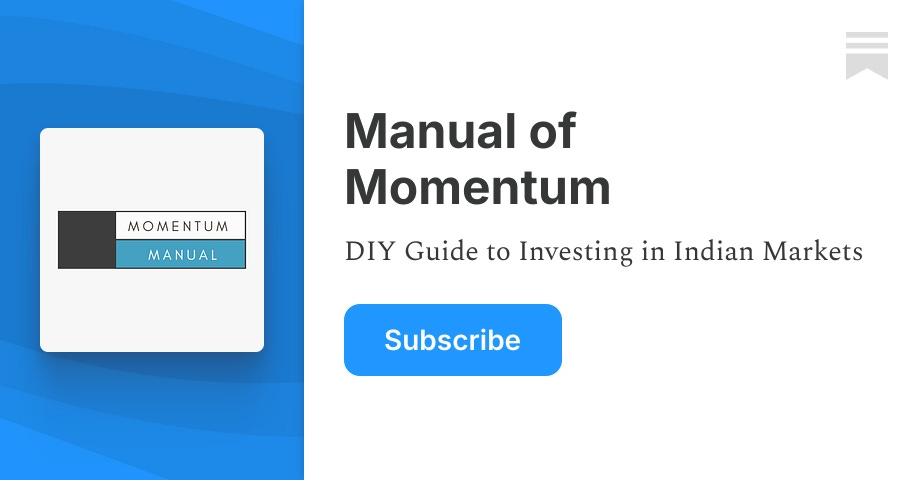 MOMENTUM
MANUAL

Manual of Momentum

DIY Guide to Investing in Indian Markets

Subscribe